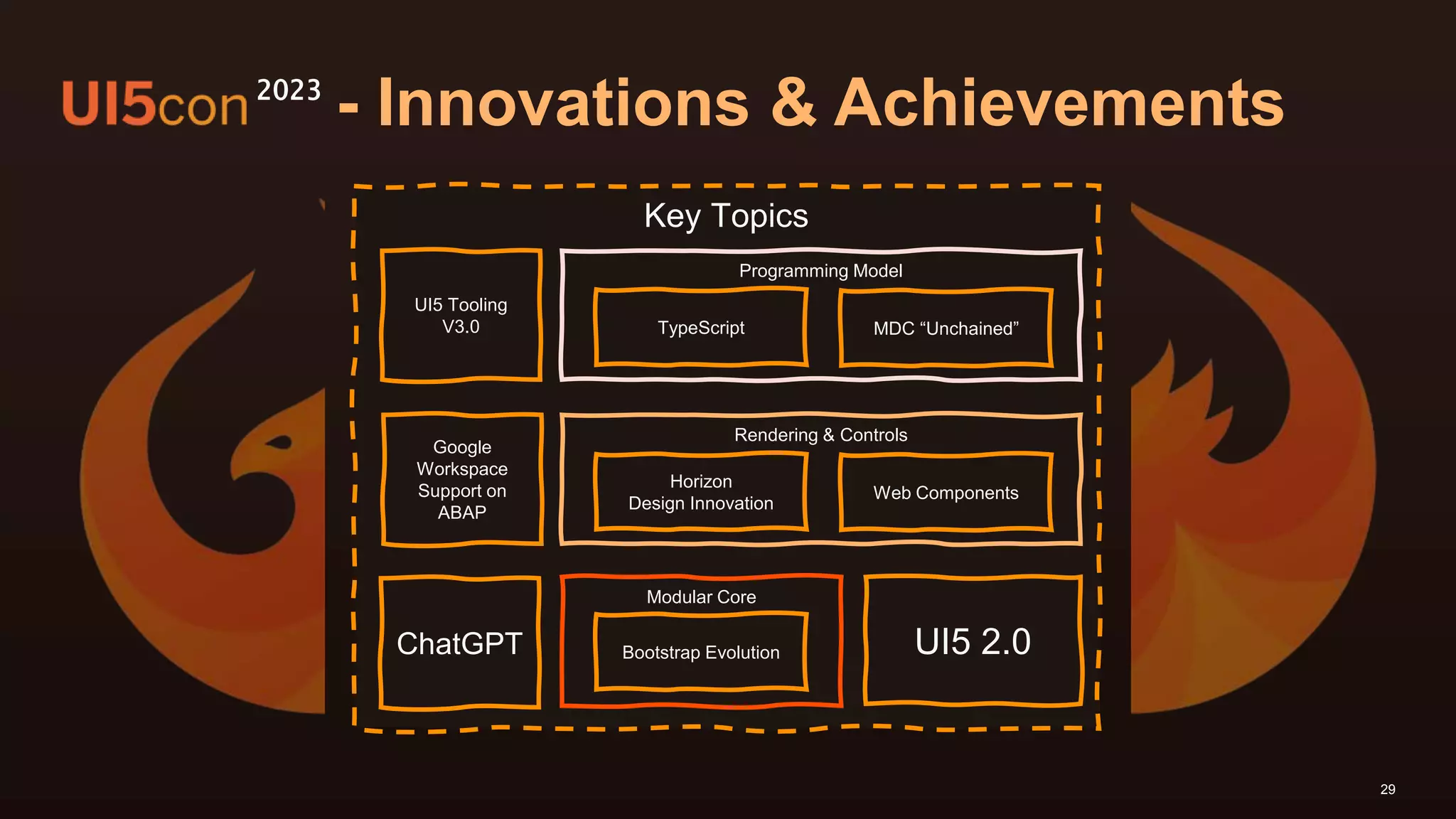 UI5con 2023 - Innovations & Achievements

Key Topics

UI5 Tooling V3.0

Programming Model

TypeScript

MDC “Unchained”

Google Workspace Support on ABAP

Rendering & Controls

Horizon Design Innovation

Web Components

ChatGPT

Modular Core

Bootstrap Evolution

UI5 2.0

29